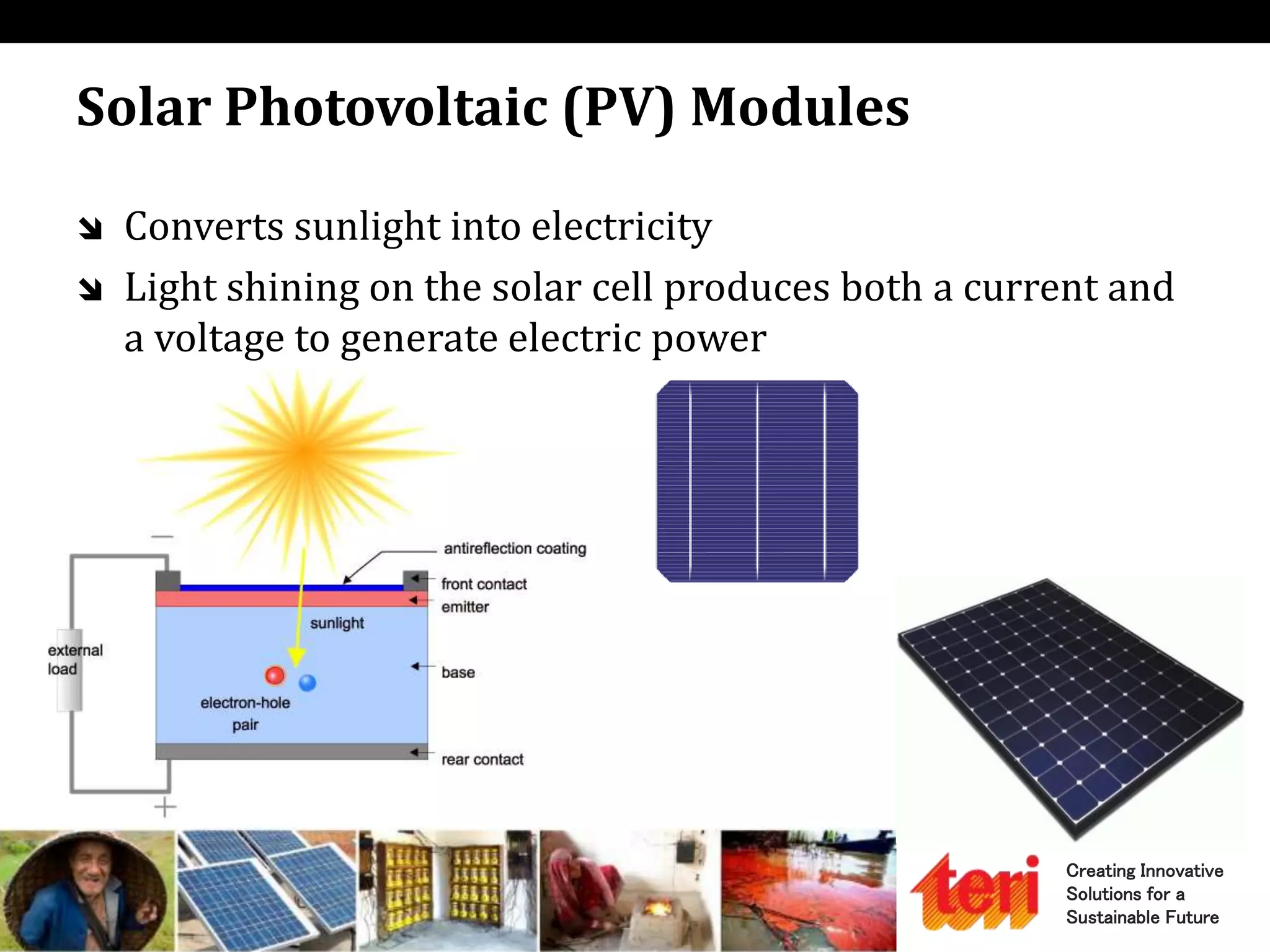 Solar Photovoltaic (PV) Modules

Converts sunlight into electricity

Light shining on the solar cell produces both a current and a voltage to generate electric power

−

antireflection coating

front contact

emitter

sunlight

external load

base

electron-hole pair

rear contact

+

teri

Creating Innovative Solutions for a Sustainable Future